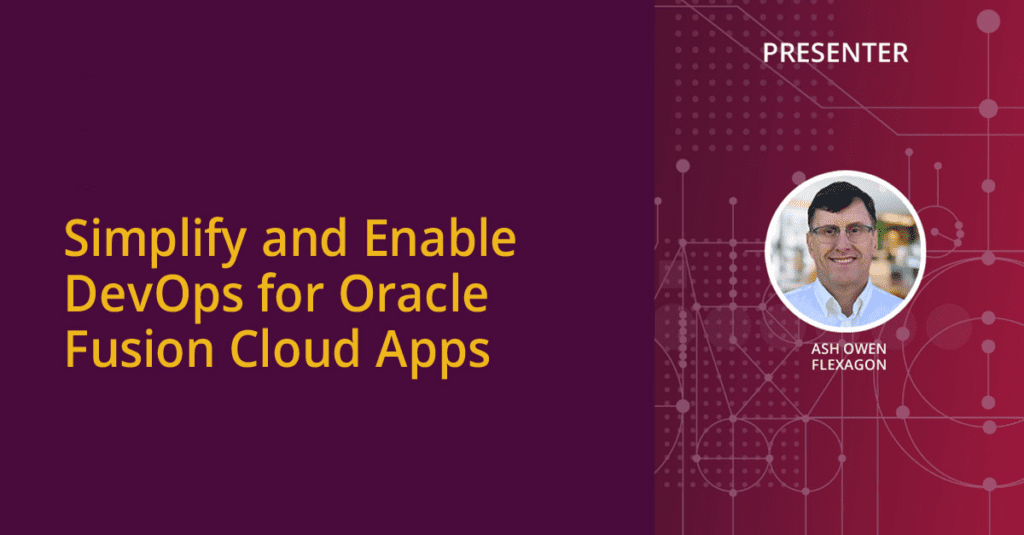 Simplify and Enable DevOps for Oracle Fusion Cloud Apps

PRESENTER

ASH OWEN
FLEXAGON